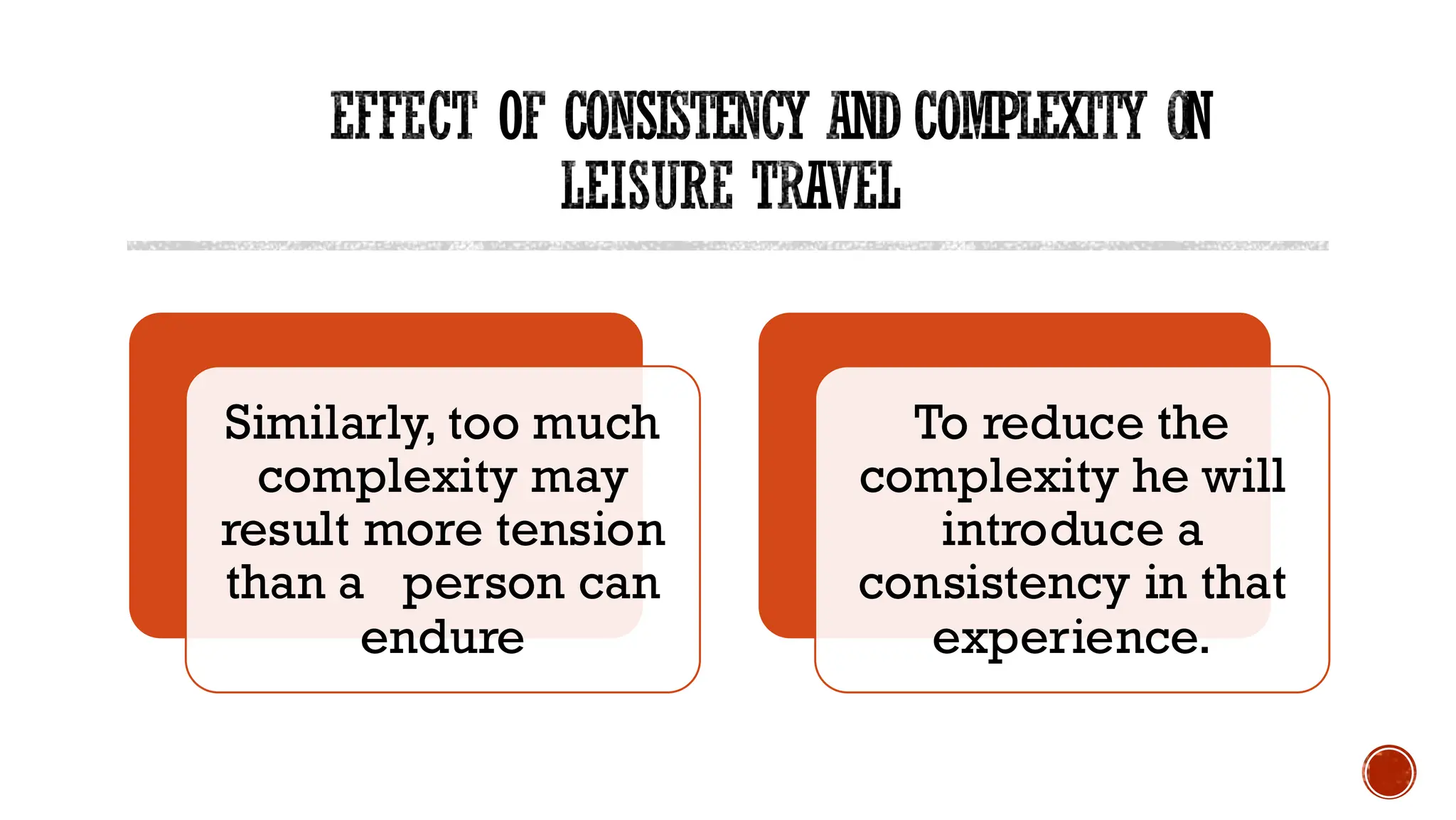 EFFECT OF CONSISTENCY AND COMPLEXITY ON LEISURE TRAVEL

Similarly, too much complexity may result more tension than a person can endure

To reduce the complexity he will introduce a consistency in that experience.